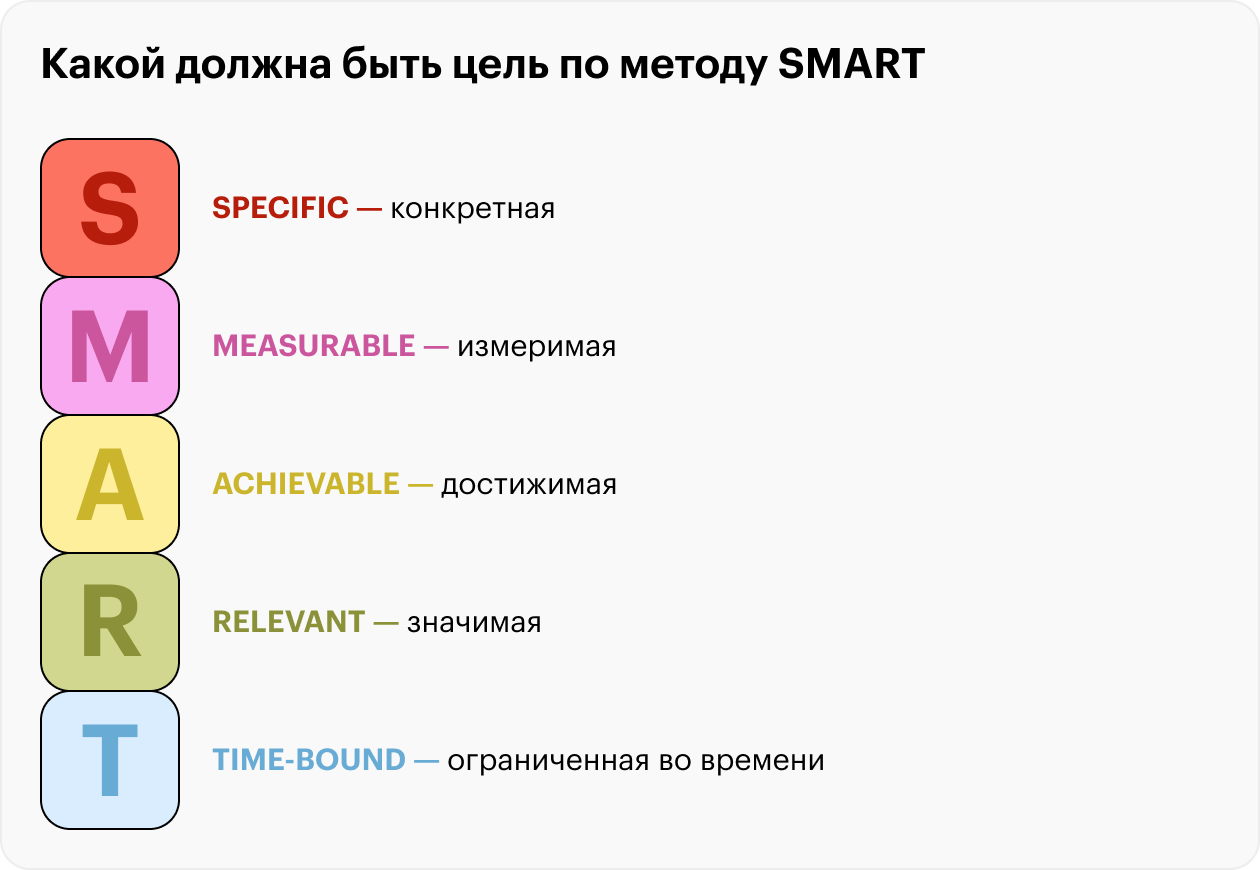 Какой должна быть цель по методу SMART

S SPECIFIC — конкретная

M MEASURABLE — измеримая

A ACHIEVABLE — достижимая

R RELEVANT — значимая

T TIME-BOUND — ограниченная во времени